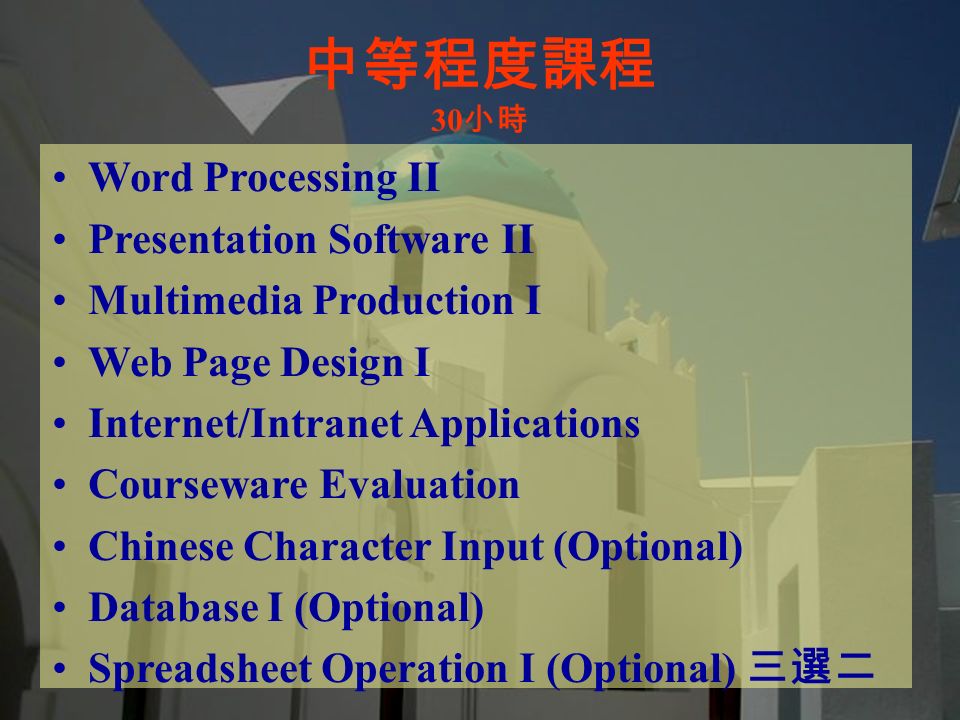 中等程度課程
30小時

• Word Processing II
• Presentation Software II
• Multimedia Production I
• Web Page Design I
• Internet/Intranet Applications
• Courseware Evaluation
• Chinese Character Input (Optional)
• Database I (Optional)
• Spreadsheet Operation I (Optional) 三選二